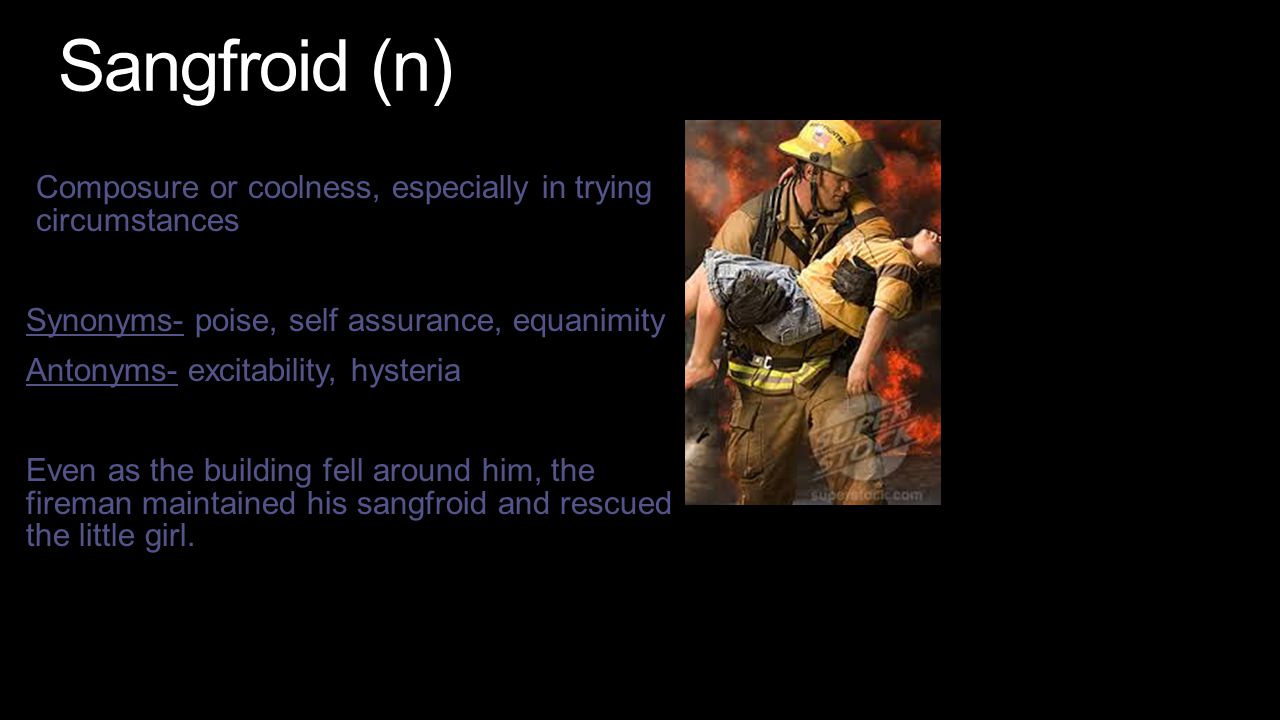 Sangfroid (n)

Composure or coolness, especially in trying circumstances

Synonyms- poise, self assurance, equanimity

Antonyms- excitability, hysteria

Even as the building fell around him, the fireman maintained his sangfroid and rescued the little girl.

SUPER STOCK

superstock.com